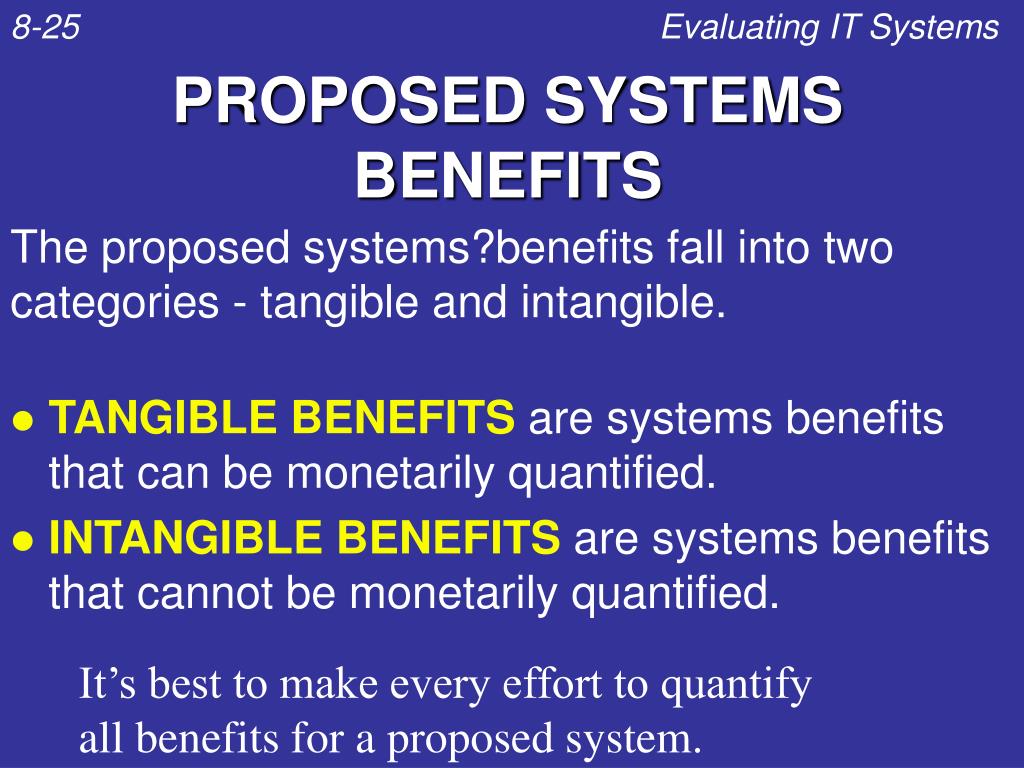 8-25

Evaluating IT Systems

PROPOSED SYSTEMS BENEFITS

The proposed systems?benefits fall into two categories - tangible and intangible.

● TANGIBLE BENEFITS are systems benefits that can be monetarily quantified.

● INTANGIBLE BENEFITS are systems benefits that cannot be monetarily quantified.

It’s best to make every effort to quantify all benefits for a proposed system.